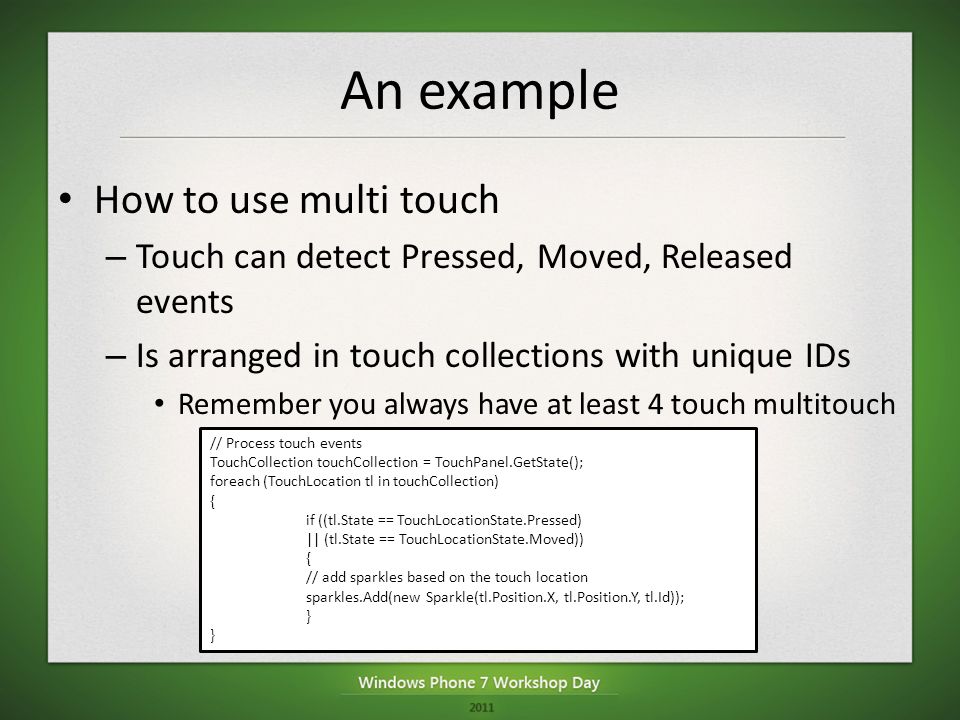 An example

• How to use multi touch
  – Touch can detect Pressed, Moved, Released events
  – Is arranged in touch collections with unique IDs
    • Remember you always have at least 4 touch multitouch

// Process touch events
TouchCollection touchCollection = TouchPanel.GetState();
foreach (TouchLocation tl in touchCollection)
{
if ((tl.State == TouchLocationState.Pressed)
|| (tl.State == TouchLocationState.Moved))
{
// add sparkles based on the touch location
sparkles.Add(new Sparkle(tl.Position.X, tl.Position.Y, tl.Id));
}
}

Windows Phone 7 Workshop Day
2011